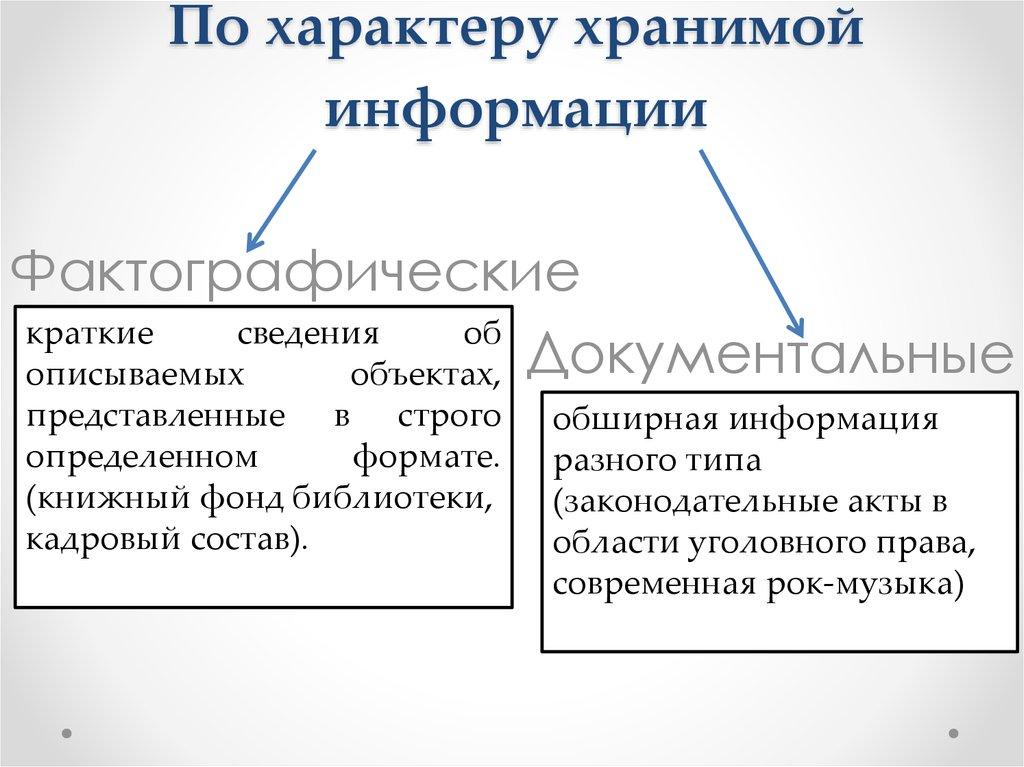 По характеру хранимой информации

Фактографические

краткие сведения об описываемых объектах, представленные в строго определенном формате. (книжный фонд библиотеки, кадровый состав).

Документальные

обширная информация разного типа (законодательные акты в области уголовного права, современная рок-музыка)